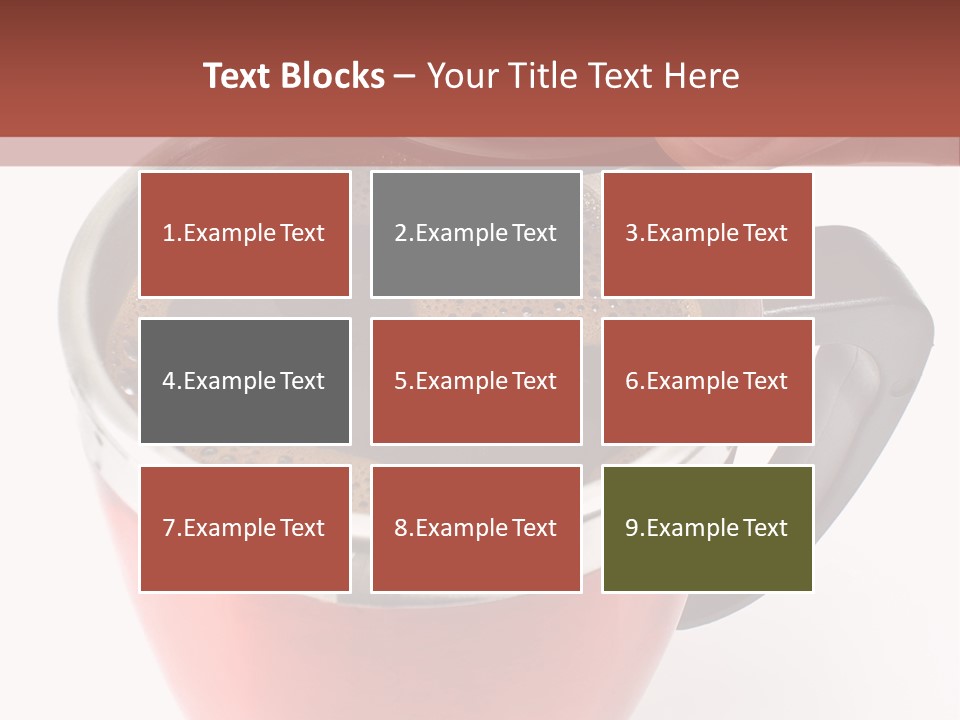 Text Blocks – Your Title Text Here

1.Example Text

2.Example Text

3.Example Text

4.Example Text

5.Example Text

6.Example Text

7.Example Text

8.Example Text

9.Example Text